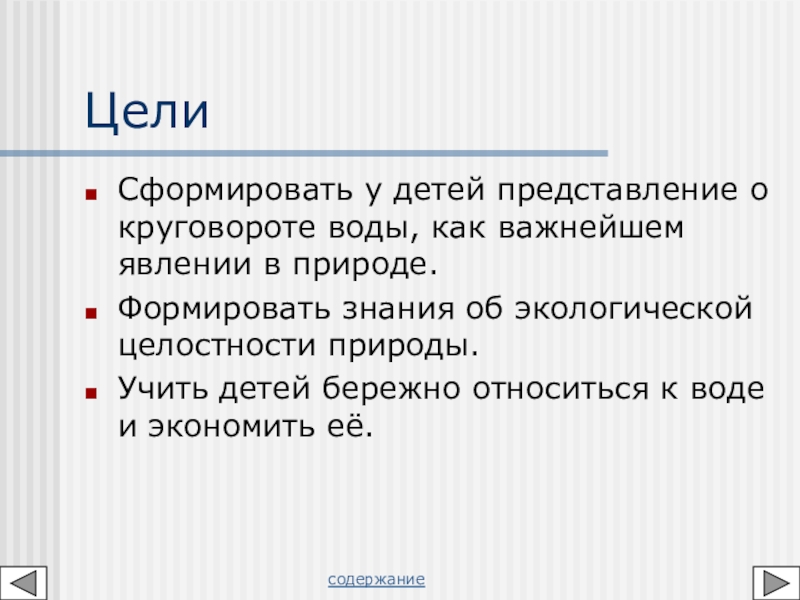 Цели

- Сформировать у детей представление о круговороте воды, как важнейшем явлении в природе.
- Формировать знания об экологической целостности природы.
- Учить детей бережно относиться к воде и экономить её.

содержание